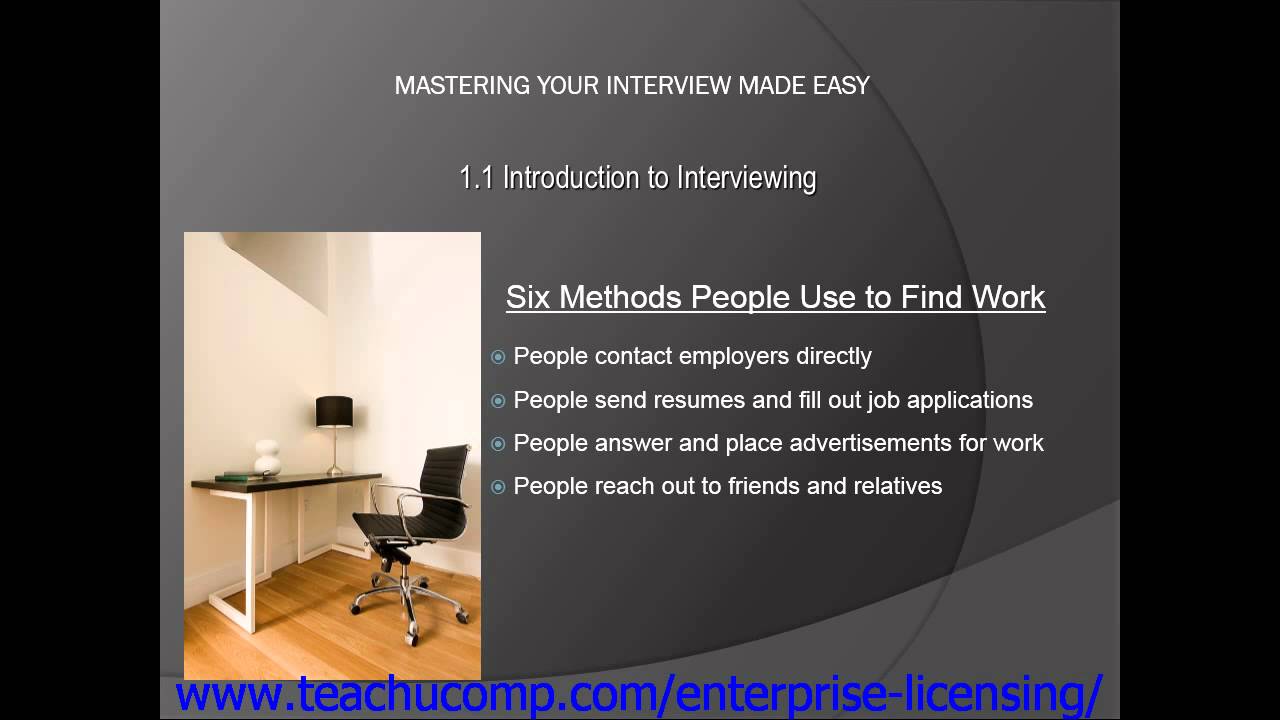 MASTERING YOUR INTERVIEW MADE EASY

1.1 Introduction to Interviewing

Six Methods People Use to Find Work

People contact employers directly

People send resumes and fill out job applications

People answer and place advertisements for work

People reach out to friends and relatives

www.teachucomp.com/enterprise-licensing/